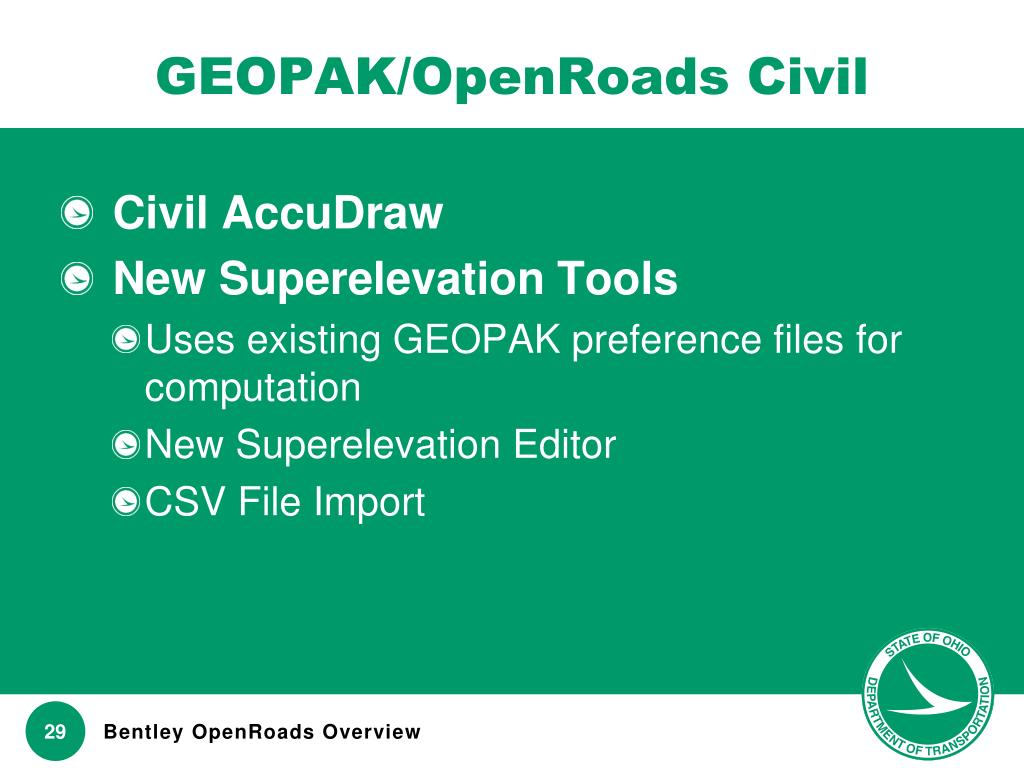 GEOPAK/OpenRoads Civil

Civil AccuDraw

New Superelevation Tools

Uses existing GEOPAK preference files for computation

New Superelevation Editor

CSV File Import

STATE OF OHIO DEPARTMENT OF TRANSPORTATION

29

Bentley OpenRoads Overview